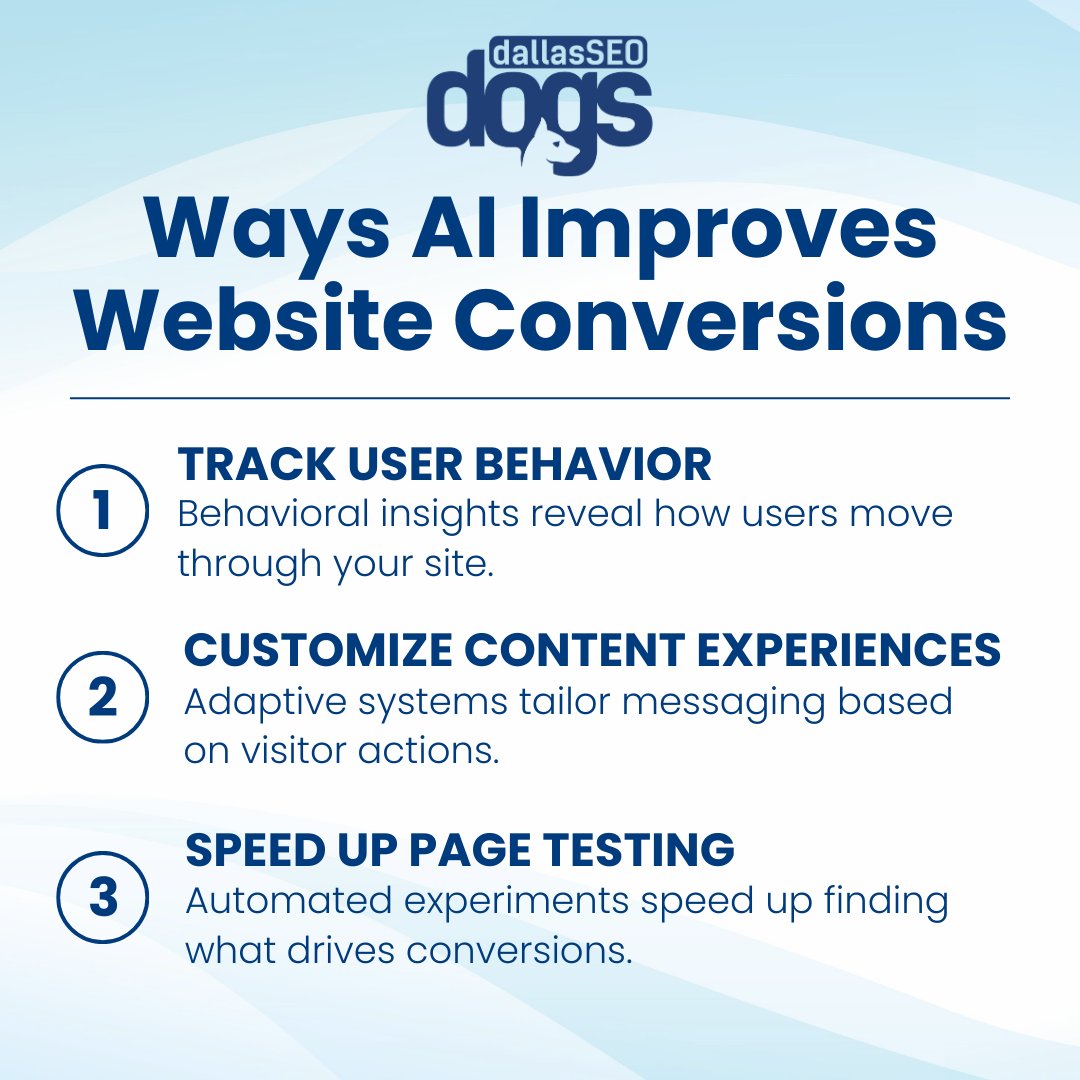 dallasSEO
dogs

Ways AI Improves Website Conversions

1
TRACK USER BEHAVIOR
Behavioral insights reveal how users move through your site.

2
CUSTOMIZE CONTENT EXPERIENCES
Adaptive systems tailor messaging based on visitor actions.

3
SPEED UP PAGE TESTING
Automated experiments speed up finding what drives conversions.